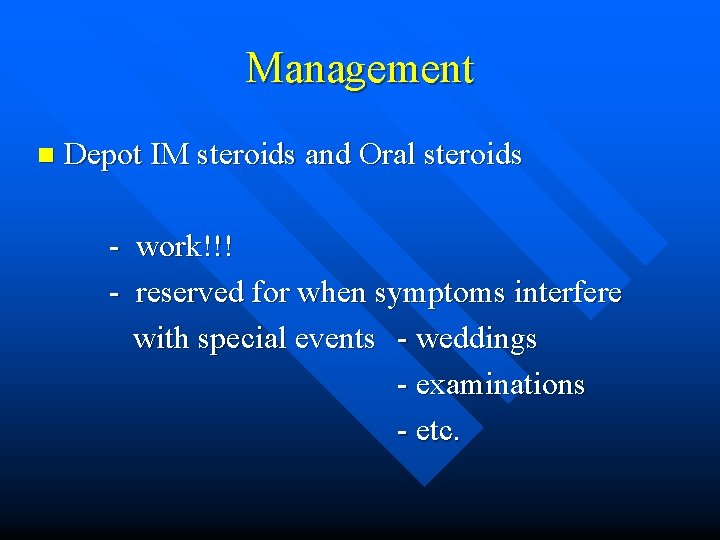 Management

Depot IM steroids and Oral steroids

- work!!!
- reserved for when symptoms interfere with special events - weddings
- examinations
- etc.